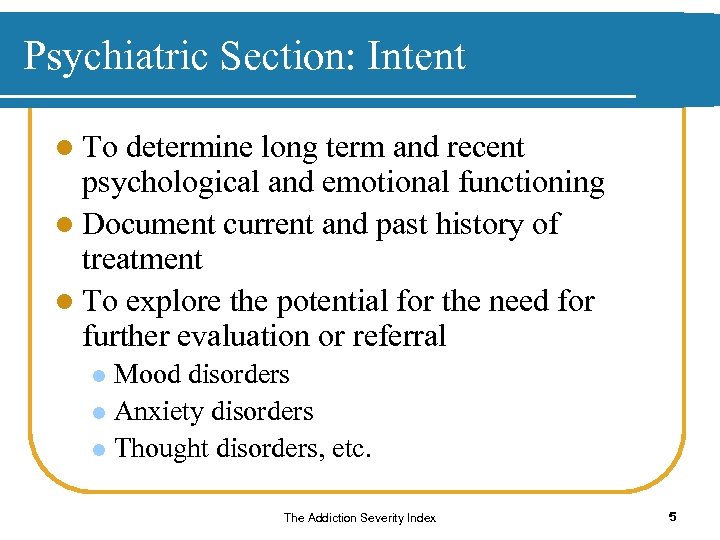 Psychiatric Section: Intent

- To determine long term and recent psychological and emotional functioning
- Document current and past history of treatment
- To explore the potential for the need for further evaluation or referral
  - Mood disorders
  - Anxiety disorders
  - Thought disorders, etc.

The Addiction Severity Index

5